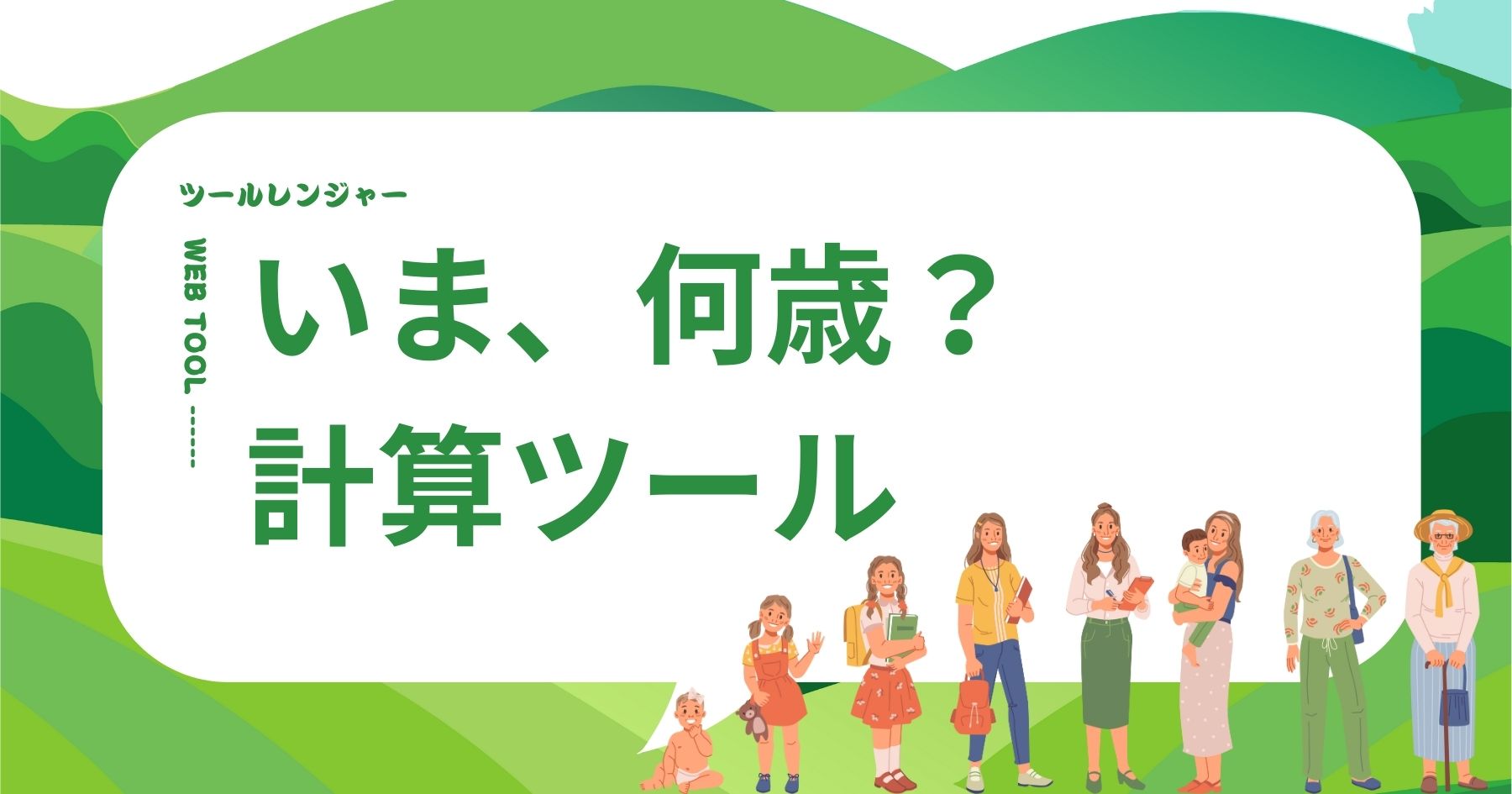 ツールレンジャー

WEB TOOL ------

いま、何歳？
計算ツール